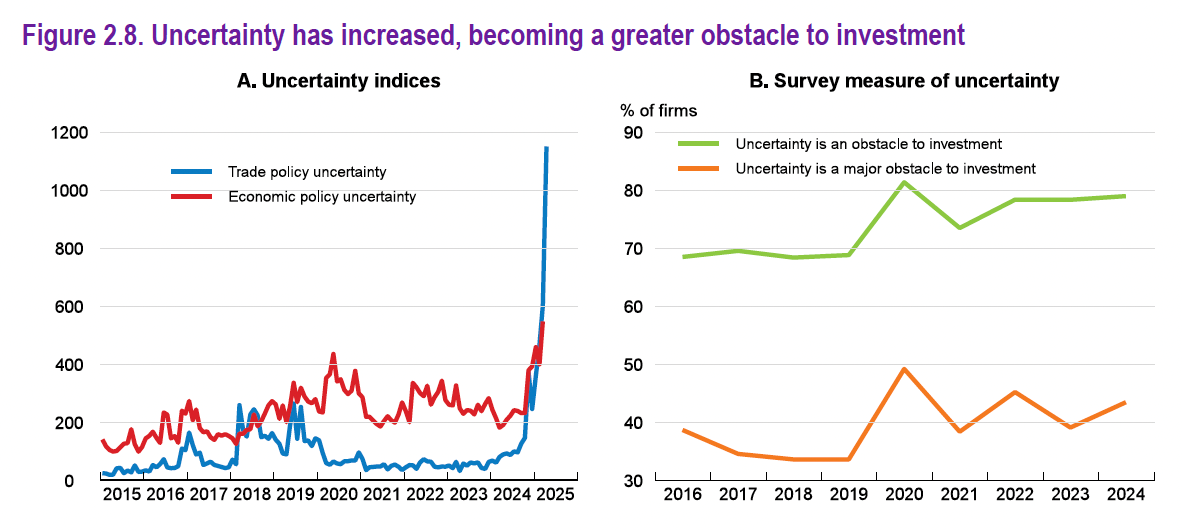 Figure 2.8. Uncertainty has increased, becoming a greater obstacle to investment

A. Uncertainty indices

Trade policy uncertainty
Economic policy uncertainty

1200
1000
800
600
400
200
0

2015 2016 2017 2018 2019 2020 2021 2022 2023 2024 2025

B. Survey measure of uncertainty

% of firms

Uncertainty is an obstacle to investment
Uncertainty is a major obstacle to investment

90
80
70
60
50
40
30

2016 2017 2018 2019 2020 2021 2022 2023 2024